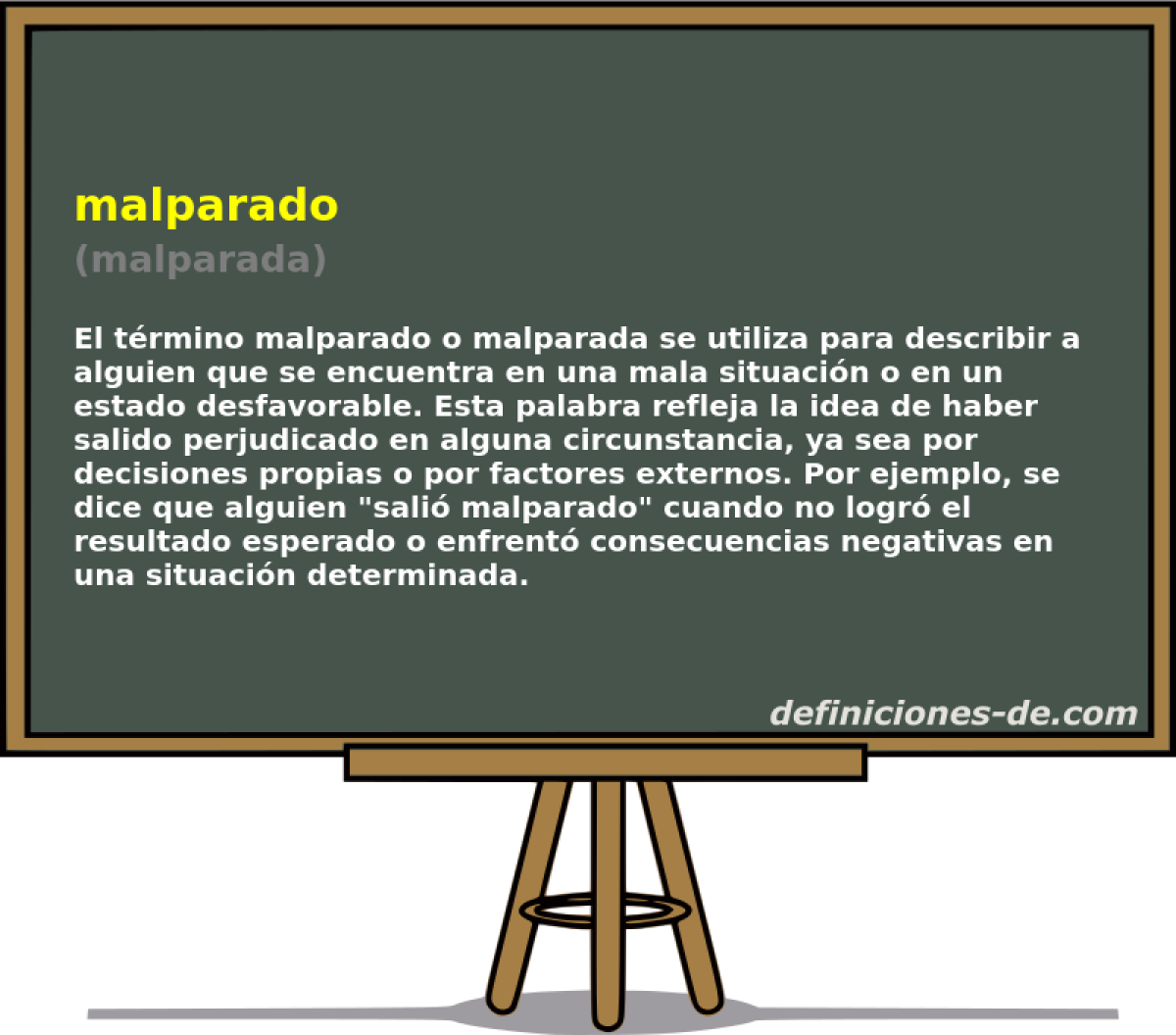 malparado
(malparada)

El término malparado o malparada se utiliza para describir a alguien que se encuentra en una mala situación o en un estado desfavorable. Esta palabra refleja la idea de haber salido perjudicado en alguna circunstancia, ya sea por decisiones propias o por factores externos. Por ejemplo, se dice que alguien "salió malparado" cuando no logró el resultado esperado o enfrentó consecuencias negativas en una situación determinada.

definiciones-de.com